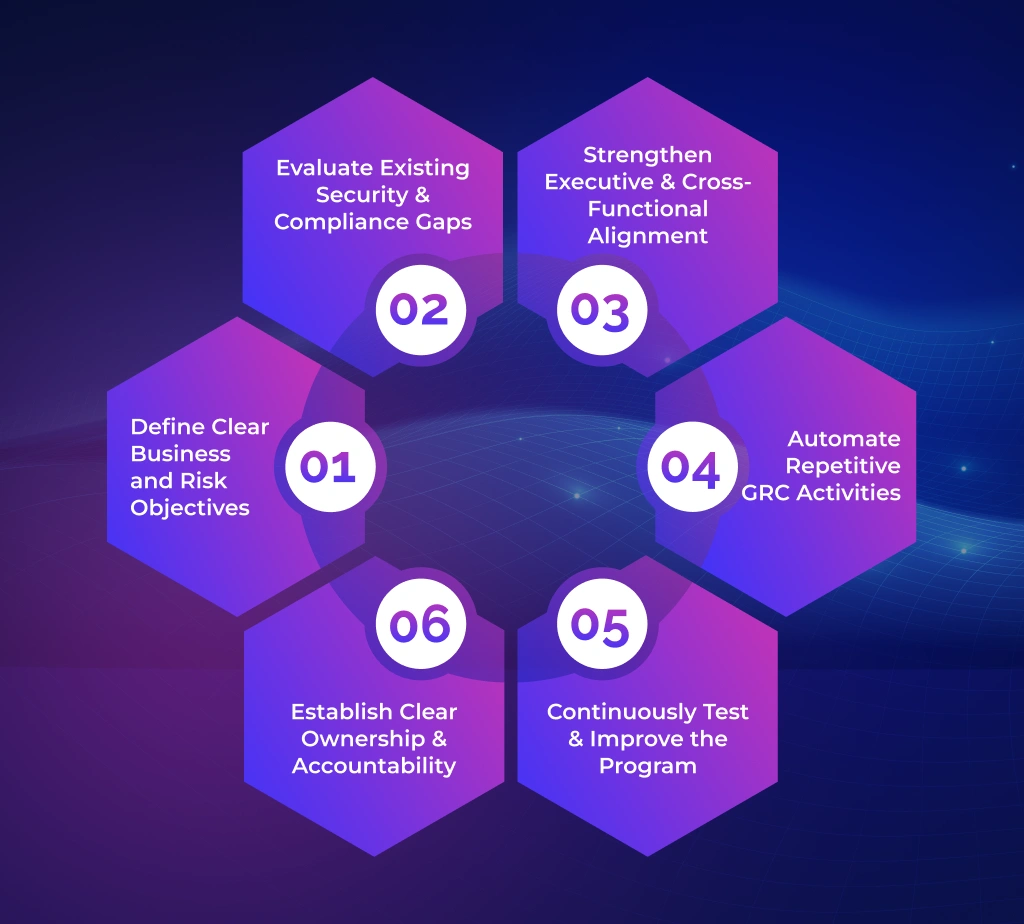 01
Define Clear Business and Risk Objectives

02
Evaluate Existing Security & Compliance Gaps

03
Strengthen Executive & Cross-Functional Alignment

04
Automate Repetitive GRC Activities

05
Continuously Test & Improve the Program

06
Establish Clear Ownership & Accountability